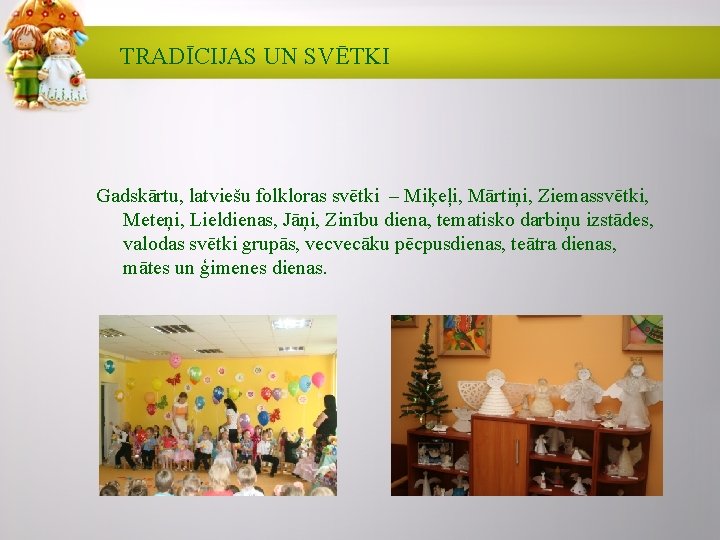 TRADĪCIJAS UN SVĒTKI

Gadskārtu, latviešu folkloras svētki – Miķeļi, Mārtiņi, Ziemassvētki, Meteņi, Lieldienas, Jāņi, Zinību diena, tematisko darbiņu izstādes, valodas svētki grupās, vecvecāku pēcpusdienas, teātra dienas, mātes un ģimenes dienas.